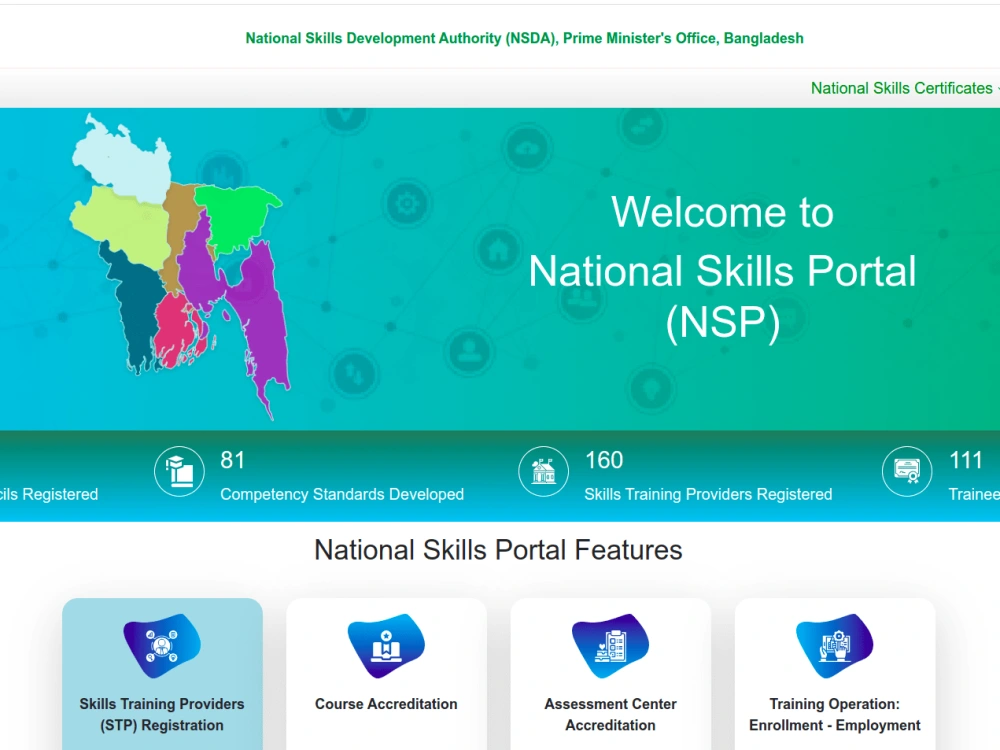 National Skills Development Authority (NSDA), Prime Minister's Office, Bangladesh

National Skills Certificates

Welcome to National Skills Portal (NSP)

cils Registered

81
Competency Standards Developed

160
Skills Training Providers Registered

111
Trainee

National Skills Portal Features

Skills Training Providers (STP) Registration

Course Accreditation

Assessment Center Accreditation

Training Operation: Enrollment - Employment